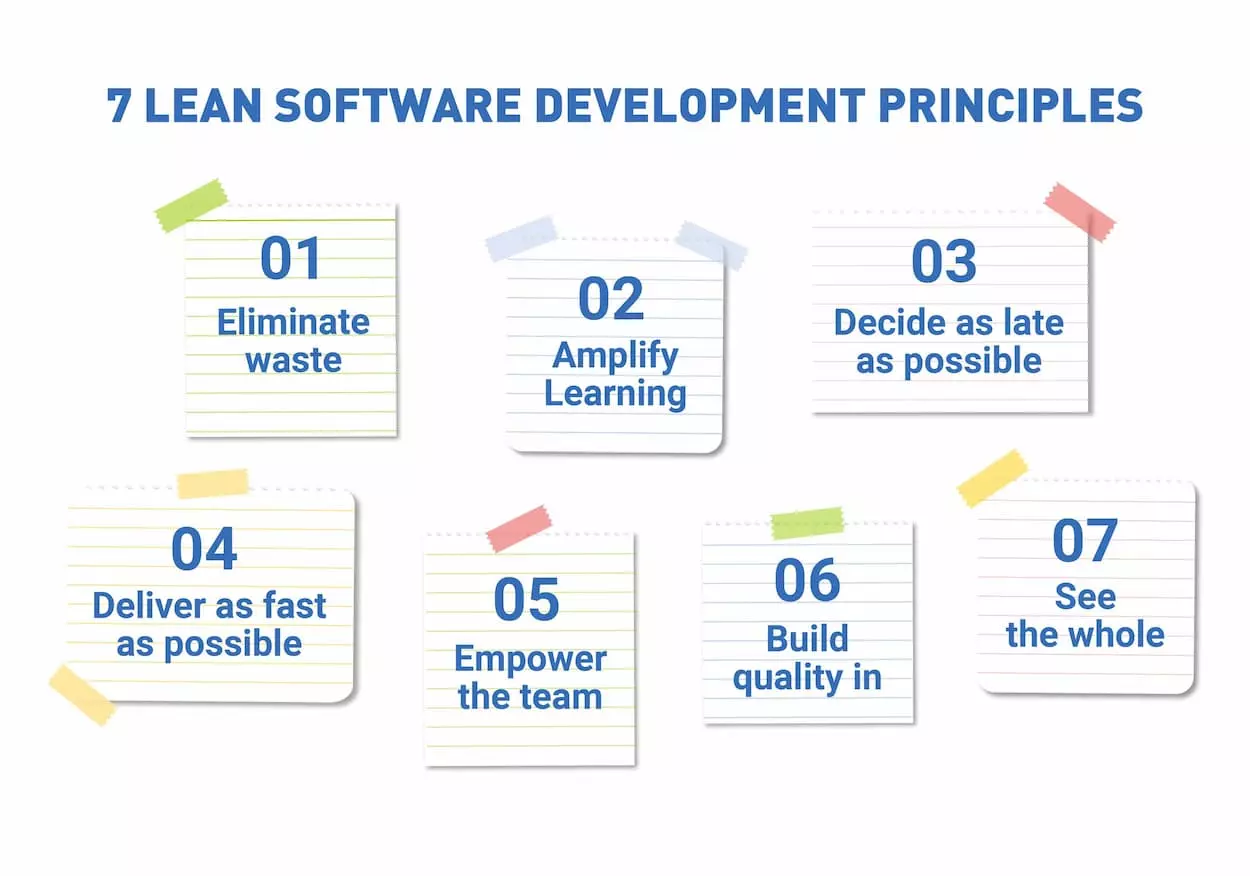 7 LEAN SOFTWARE DEVELOPMENT PRINCIPLES

01
Eliminate waste

02
Amplify Learning

03
Decide as late as possible

04
Deliver as fast as possible

05
Empower the team

06
Build quality in

07
See the whole